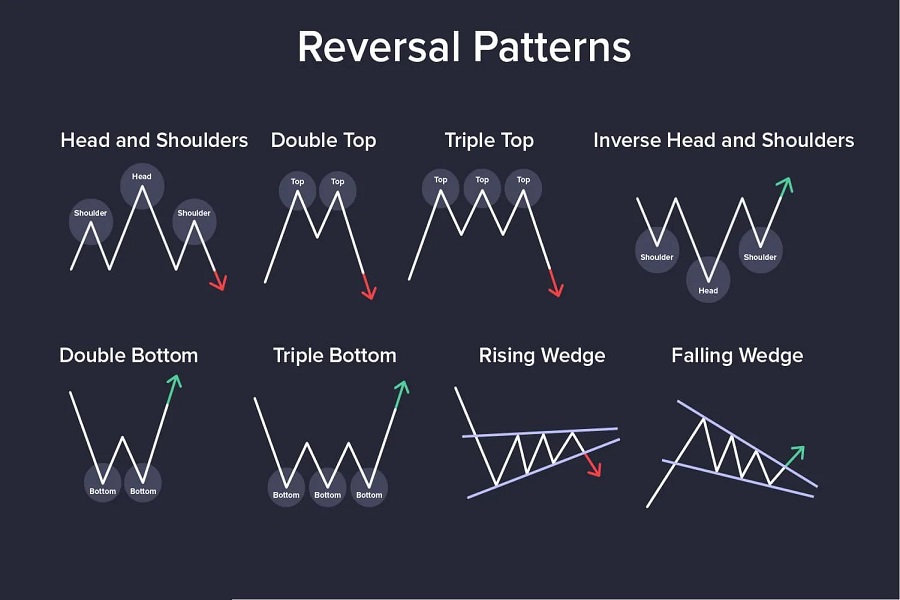 Reversal Patterns

Head and Shoulders

Shoulder Head Shoulder

Double Top

Top Top

Triple Top

Top Top Top

Inverse Head and Shoulders

Shoulder Head Shoulder

Double Bottom

Bottom Bottom

Triple Bottom

Bottom Bottom Bottom

Rising Wedge

Falling Wedge